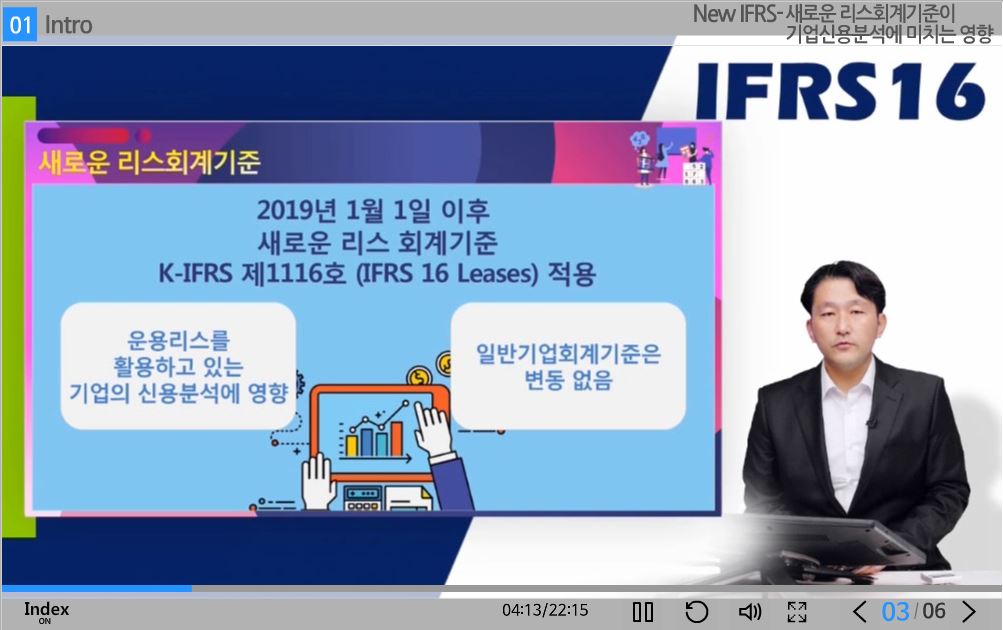 01 Intro

New IFRS- 새로운 리스회계기준이 기업신용분석에 미치는 영향

IFRS16

새로운 리스회계기준

2019년 1월 1일 이후
새로운 리스 회계기준
K-IFRS 제1116호 (IFRS 16 Leases) 적용

운용리스를 활용하고 있는 기업의 신용분석에 영향

일반기업회계기준은 변동 없음

Index
ON

04:13/22:15

03 / 06